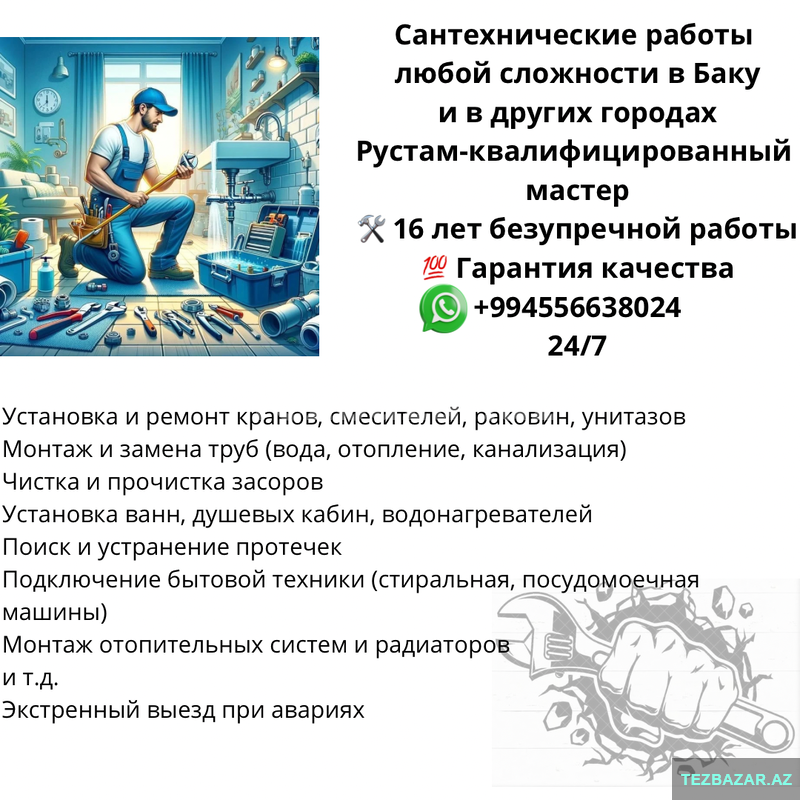 Сантехнические работы любой сложности в Баку и в других городах
Рустам-квалифицированный мастер
🛠 16 лет безупречной работы
💯 Гарантия качества
+994556638024
24/7

Установка и ремонт кранов, смесителей, раковин, унитазов
Монтаж и замена труб (вода, отопление, канализация)
Чистка и прочистка засоров
Установка ванн, душевых кабин, водонагревателей
Поиск и устранение протечек
Подключение бытовой техники (стиральная, посудомоечная машины)
Монтаж отопительных систем и радиаторов
и т.д.
Экстренный выезд при авариях

TEZBAZAR.AZ